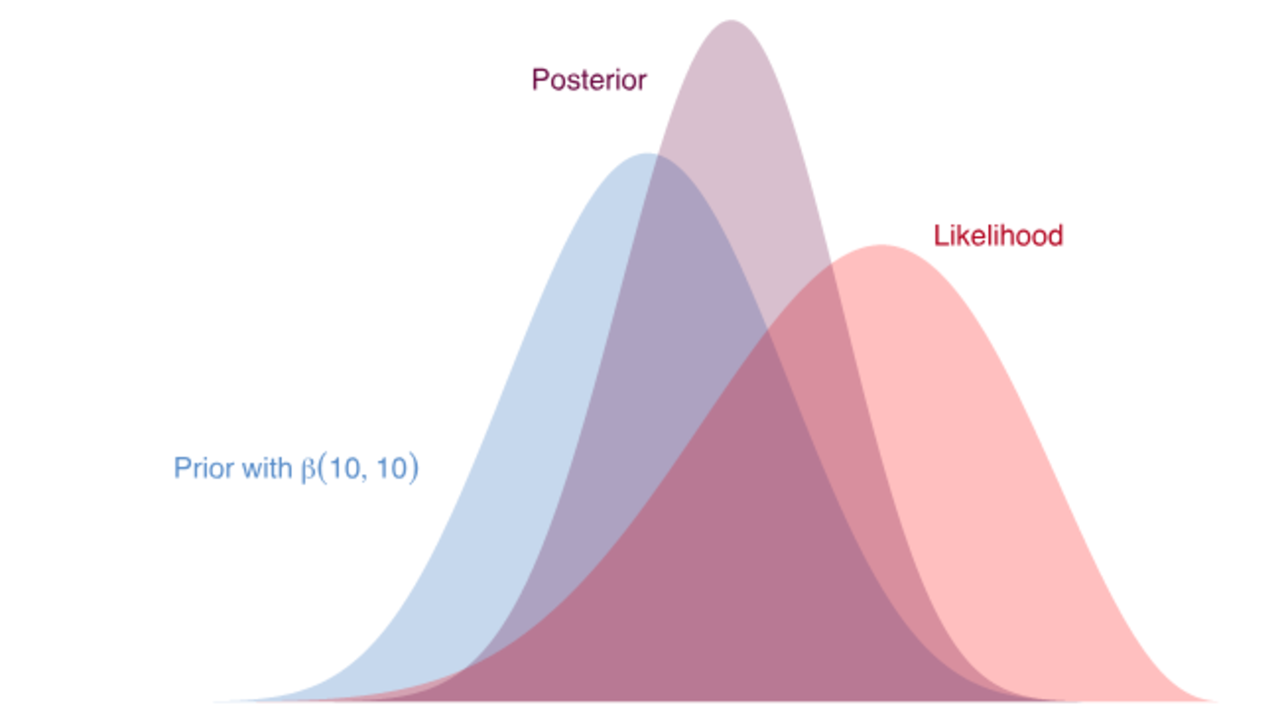 Posterior

Likelihood

Prior with $\beta(10, 10)$